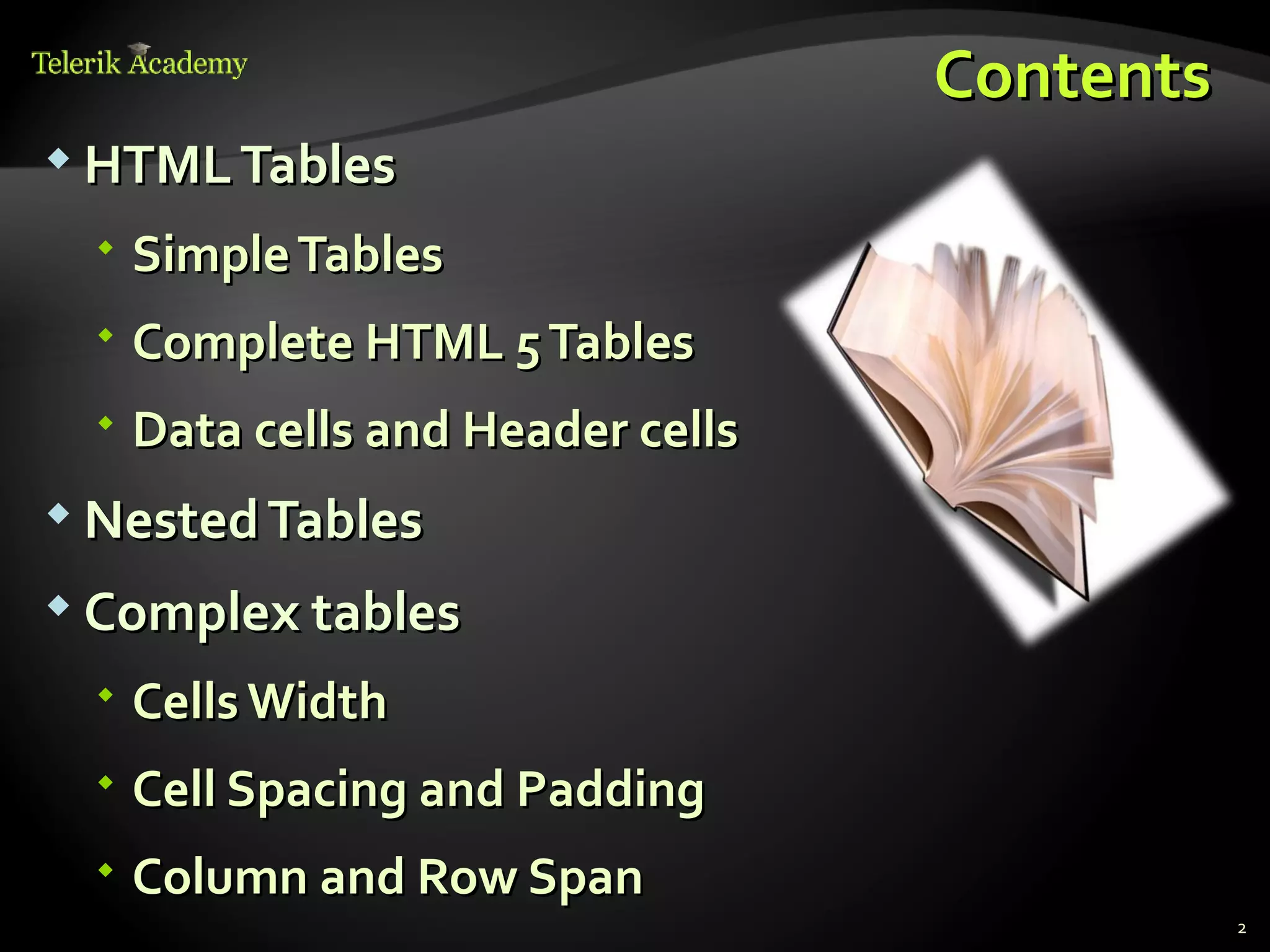 Telerik Academy

Contents

HTML Tables

Simple Tables

Complete HTML 5 Tables

Data cells and Header cells

Nested Tables

Complex tables

Cells Width

Cell Spacing and Padding

Column and Row Span

2